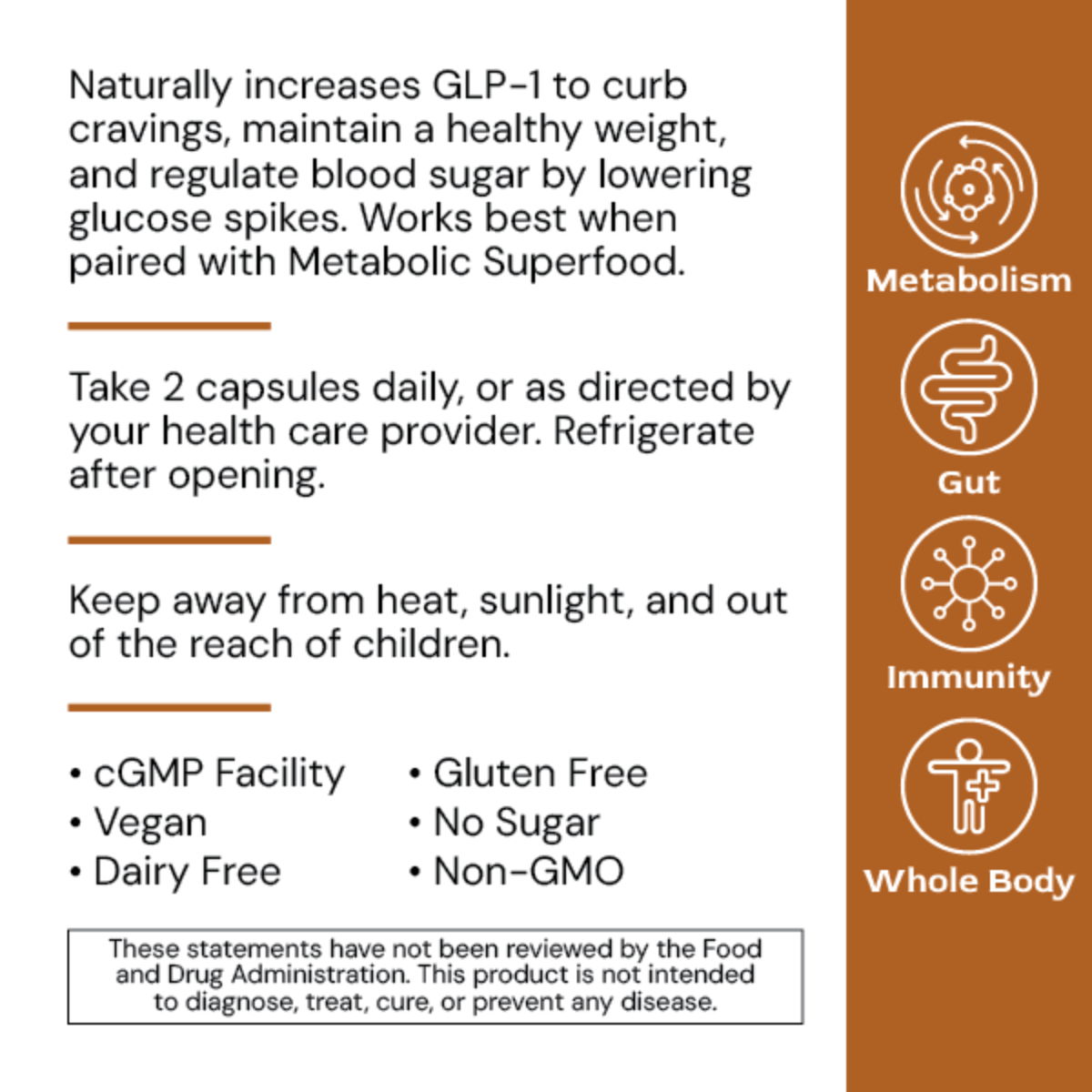 Naturally increases GLP-1 to curb cravings, maintain a healthy weight, and regulate blood sugar by lowering glucose spikes. Works best when paired with Metabolic Superfood.

Take 2 capsules daily, or as directed by your health care provider. Refrigerate after opening.

Keep away from heat, sunlight, and out of the reach of children.

• cGMP Facility
• Vegan
• Dairy Free

• Gluten Free
• No Sugar
• Non-GMO

These statements have not been reviewed by the Food and Drug Administration. This product is not intended to diagnose, treat, cure, or prevent any disease.

Metabolism

Gut

Immunity

Whole Body